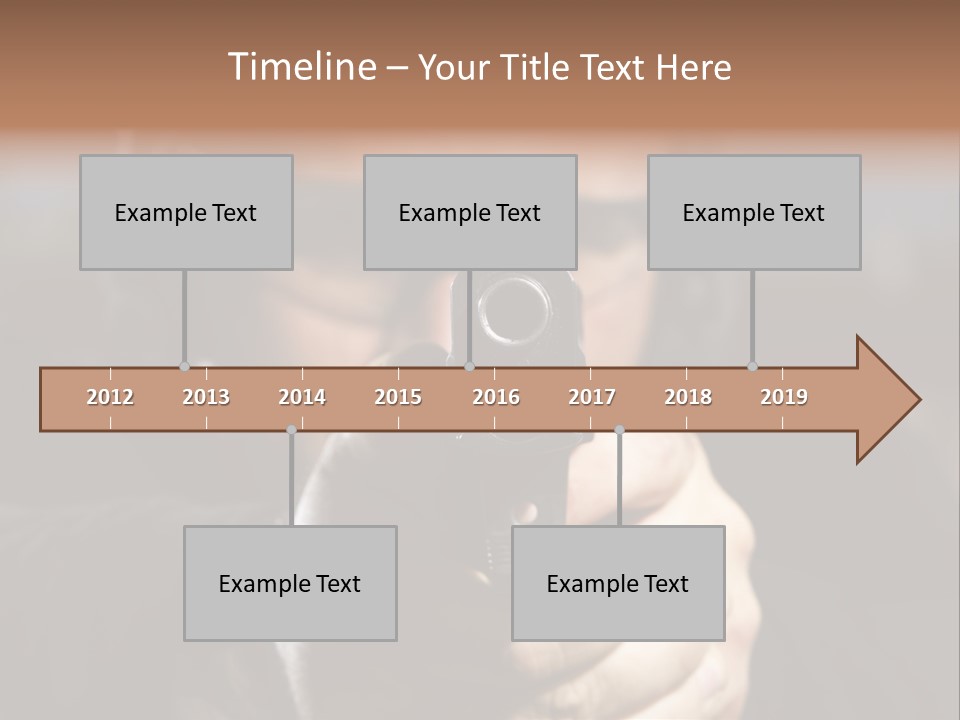 Timeline – Your Title Text Here

Example Text

Example Text

Example Text

2012 2013 2014 2015 2016 2017 2018 2019

Example Text

Example Text